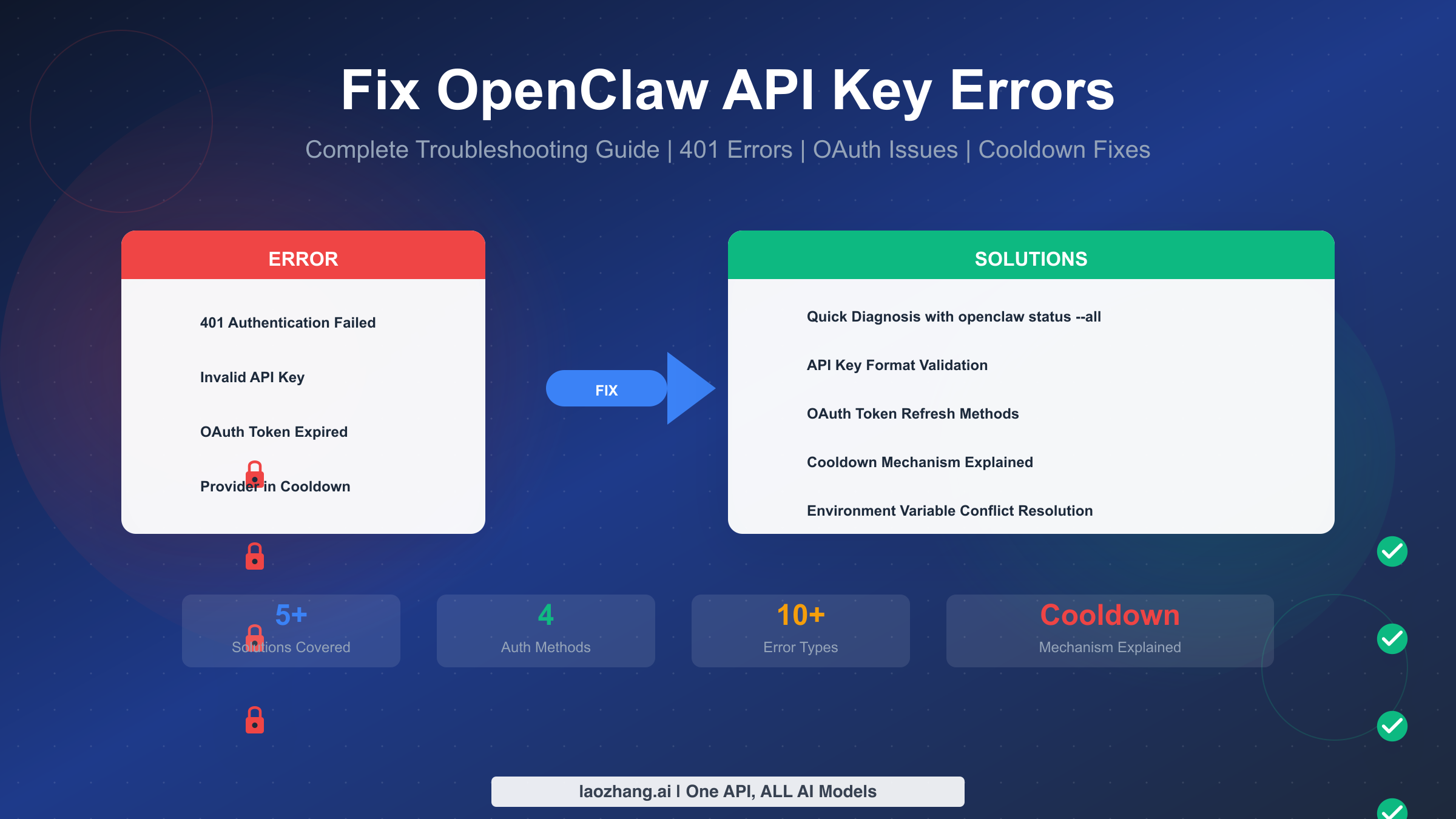 Fix OpenClaw API Key Errors

Complete Troubleshooting Guide | 401 Errors | OAuth Issues | Cooldown Fixes

ERROR

401 Authentication Failed

Invalid API Key

OAuth Token Expired

Provider in Cooldown

FIX

SOLUTIONS

Quick Diagnosis with openclaw status --all

API Key Format Validation

OAuth Token Refresh Methods

Cooldown Mechanism Explained

Environment Variable Conflict Resolution

5+
Solutions Covered

4
Auth Methods

10+
Error Types

Cooldown
Mechanism Explained

laozhang.ai | One API, ALL AI Models